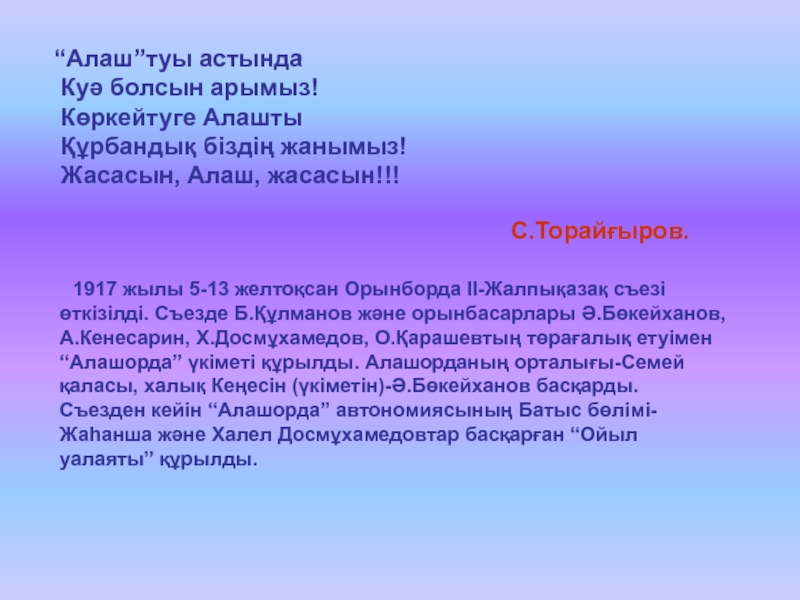 “Алаш”туы астында
Куә болсын арымыз!
Көркейтуге Алашты
Құрбандық біздің жанымыз!
Жасасын, Алаш, жасасын!!!

С.Торайғыров.

1917 жылы 5-13 желтоқсан Орынборда ІІ-Жалпықазақ съезі өткізілді. Съезде Б.Құлманов және орынбасарлары Ә.Бөкейханов, А.Кенесарин, Х.Досмұхамедов, О.Қарашевтың төрағалық етуімен “Алашорда” үкіметі құрылды. Алашорданың орталығы-Семей қаласы, халық Кеңесін (үкіметін)-Ә.Бөкейханов басқарды. Съезден кейін “Алашорда” автономиясының Батыс бөлімі-Жаһанша және Халел Досмұхамедовтар басқарған “Ойыл уалаяты” құрылды.